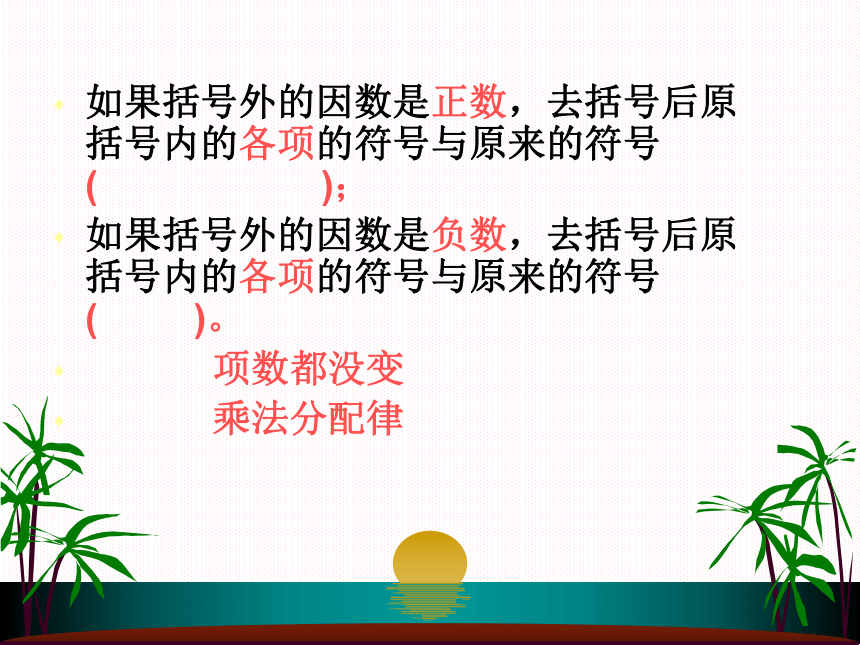 如果括号外的因数是正数，去括号后原括号内的各项的符号与原来的符号（　　　　　）；

如果括号外的因数是负数，去括号后原括号内的各项的符号与原来的符号（　　　）。

项数都没变

乘法分配律